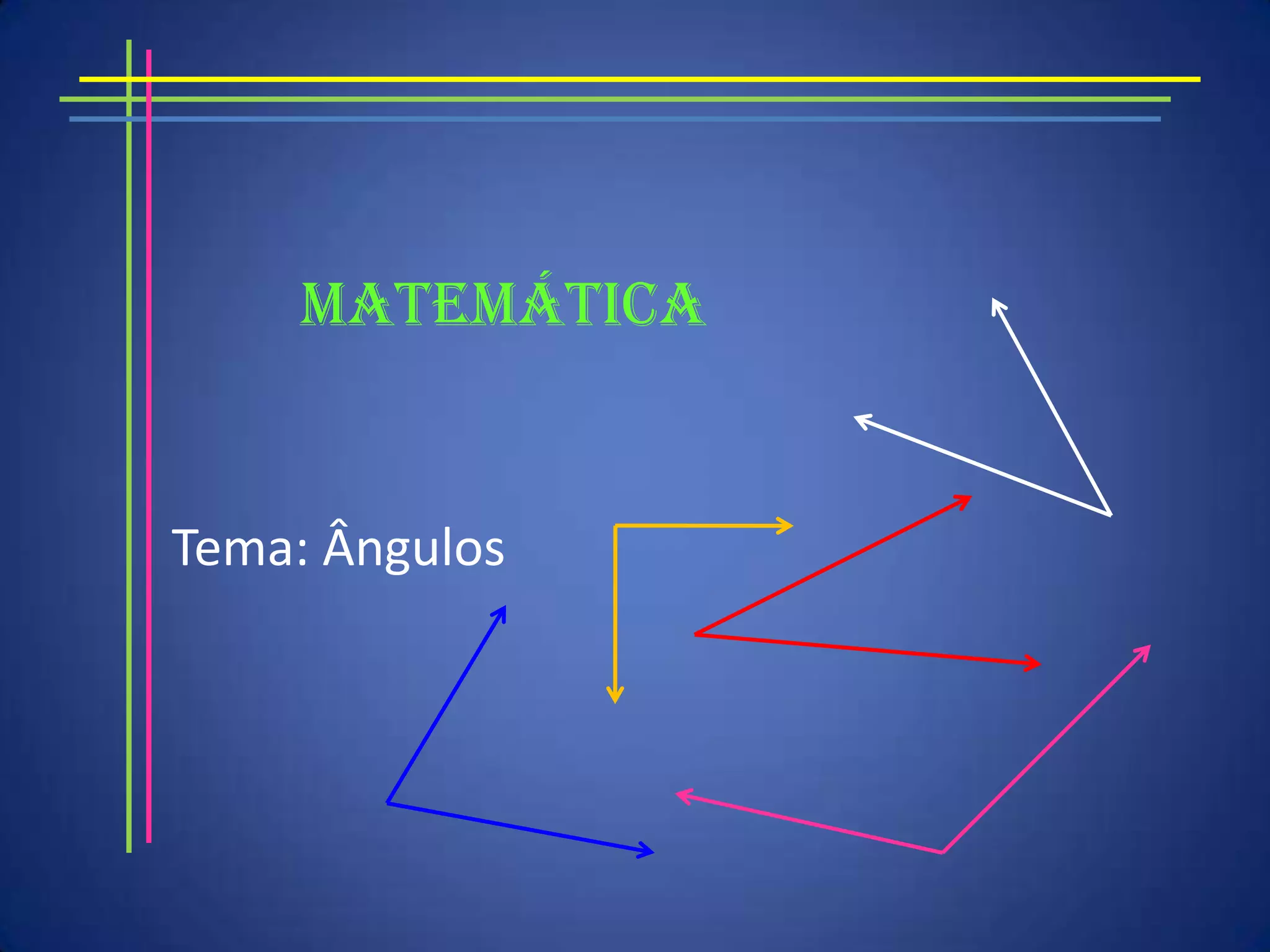 MATEMÁTICA

Tema: Ângulos